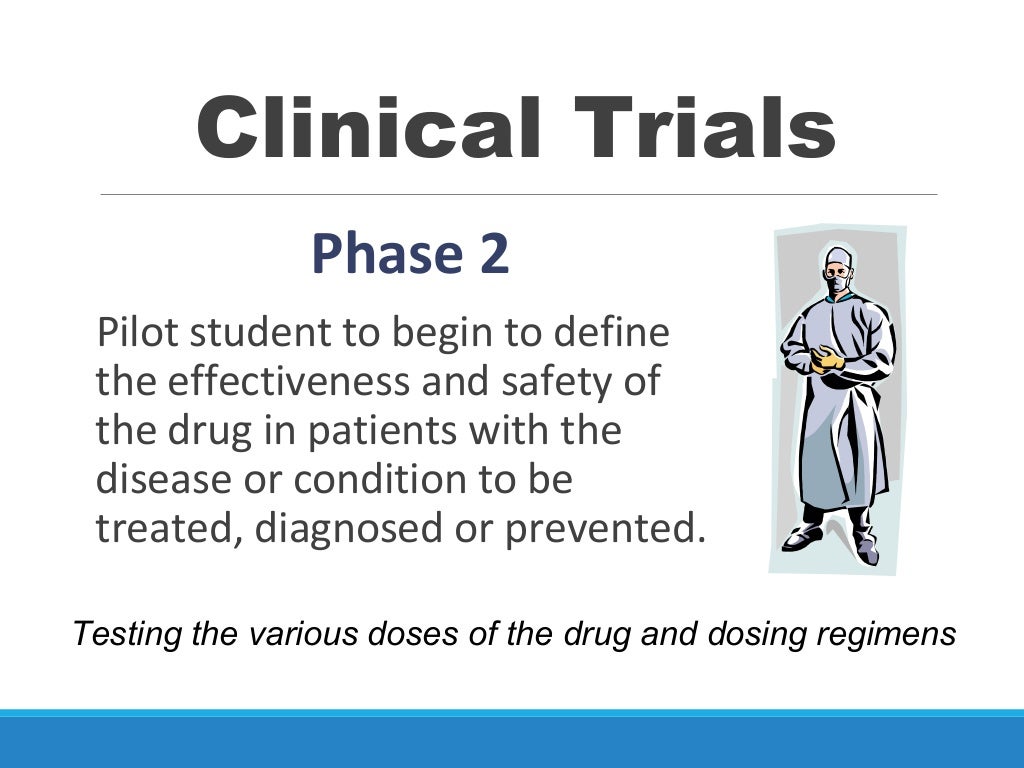 Clinical Trials

Phase 2

Pilot student to begin to define the effectiveness and safety of the drug in patients with the disease or condition to be treated, diagnosed or prevented.

Testing the various doses of the drug and dosing regimens